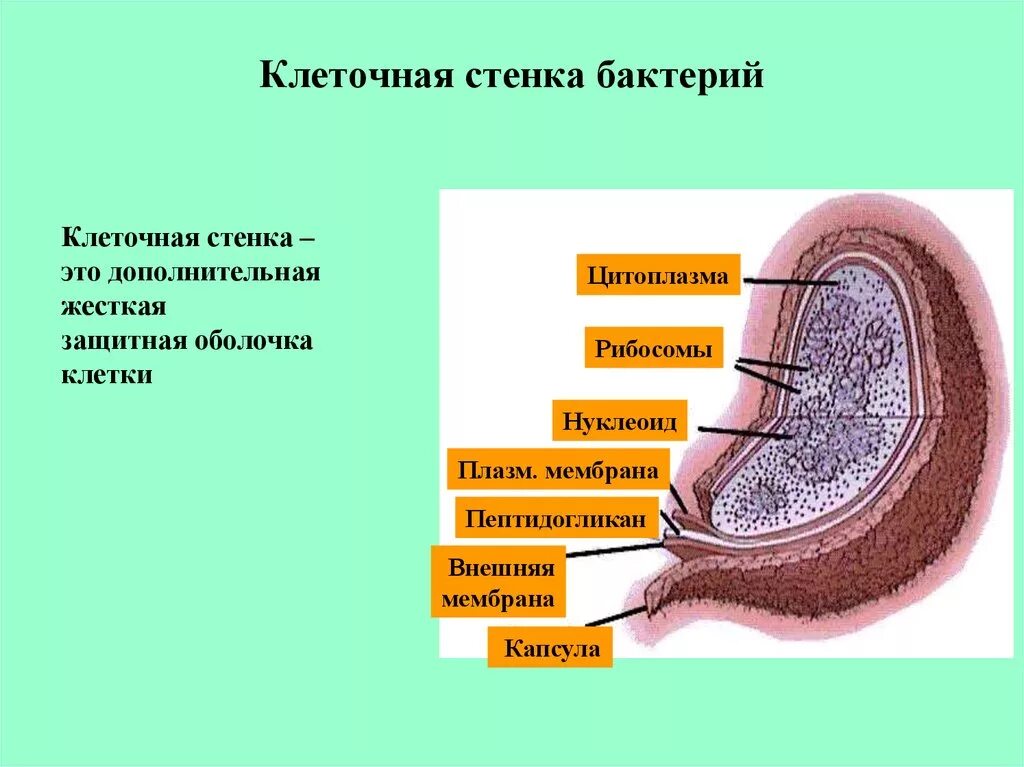 Клеточная стенка бактерий

Клеточная стенка – это дополнительная жесткая защитная оболочка клетки

Цитоплазма

Рибосомы

Нуклеоид

Плазм. мембрана

Пептидогликан

Внешняя мембрана

Капсула